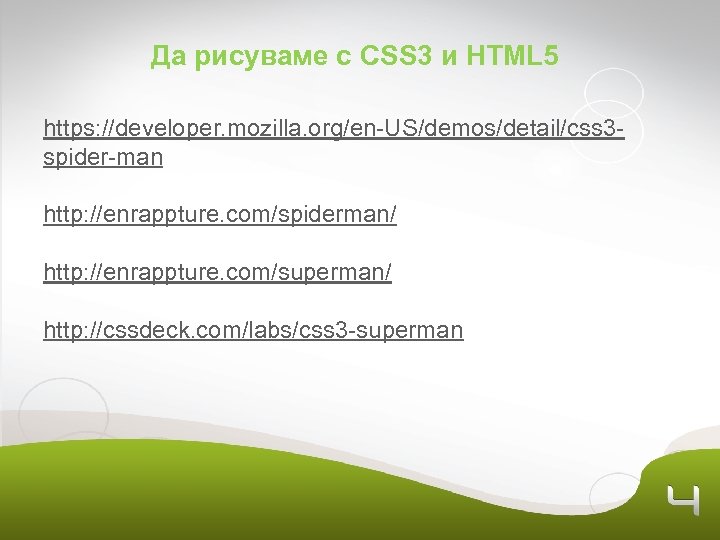 Да рисуваме с CSS3 и HTML5

https://developer.mozilla.org/en-US/demos/detail/css3-spider-man

http://enrappture.com/spiderman/

http://enrappture.com/superman/

http://cssdeck.com/labs/css3-superman

4